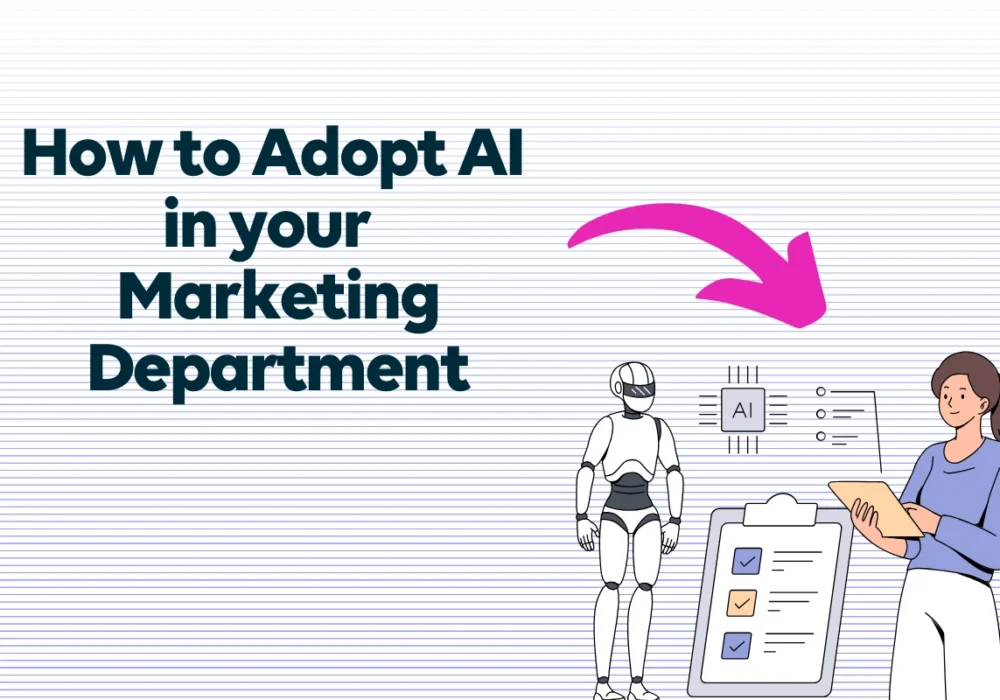 How to Adopt AI in your Marketing Department

AI